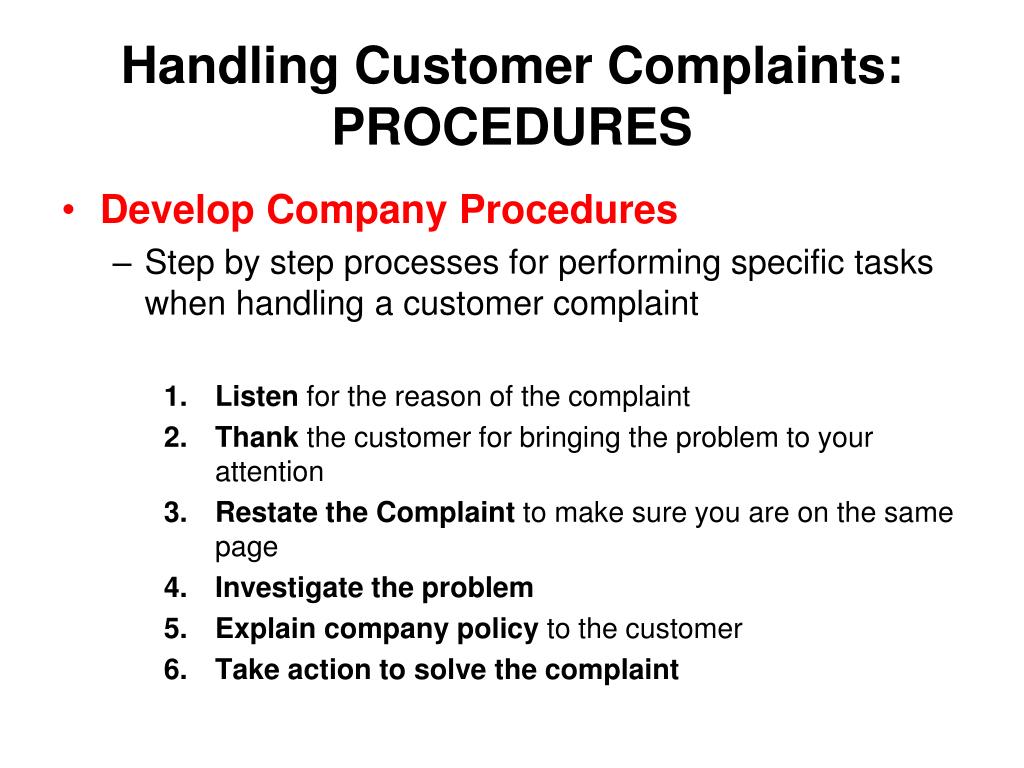 Handling Customer Complaints: PROCEDURES

• Develop Company Procedures
– Step by step processes for performing specific tasks when handling a customer complaint

1. Listen for the reason of the complaint
2. Thank the customer for bringing the problem to your attention
3. Restate the Complaint to make sure you are on the same page
4. Investigate the problem
5. Explain company policy to the customer
6. Take action to solve the complaint